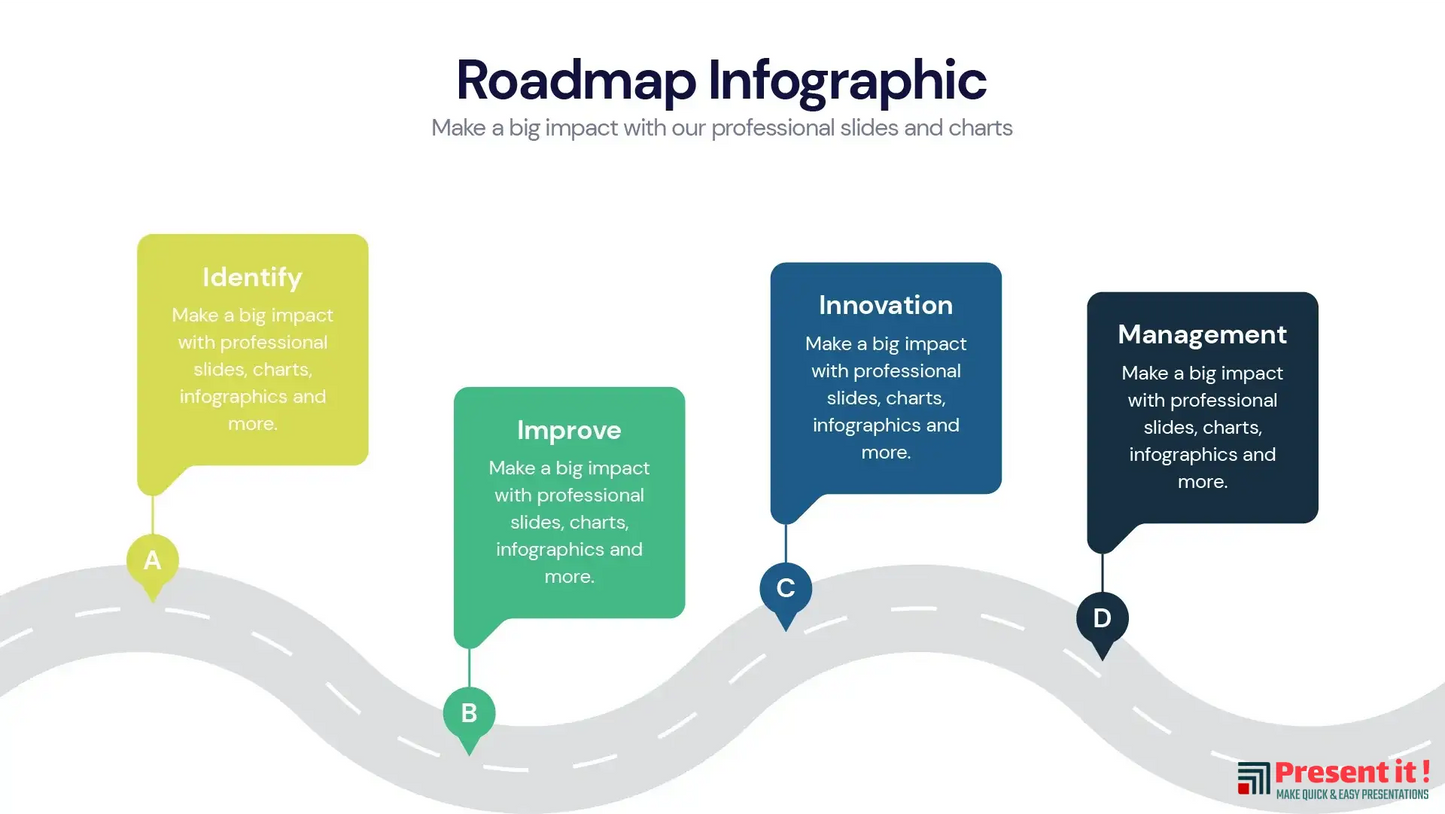 Roadmap Infographic
Make a big impact with our professional slides and charts

Identify
Make a big impact with professional slides, charts, infographics and more.

A

Improve
Make a big impact with professional slides, charts, infographics and more.

B

Innovation
Make a big impact with professional slides, charts, infographics and more.

C

Management
Make a big impact with professional slides, charts, infographics and more.

D

Present it !
MAKE QUICK & EASY PRESENTATIONS